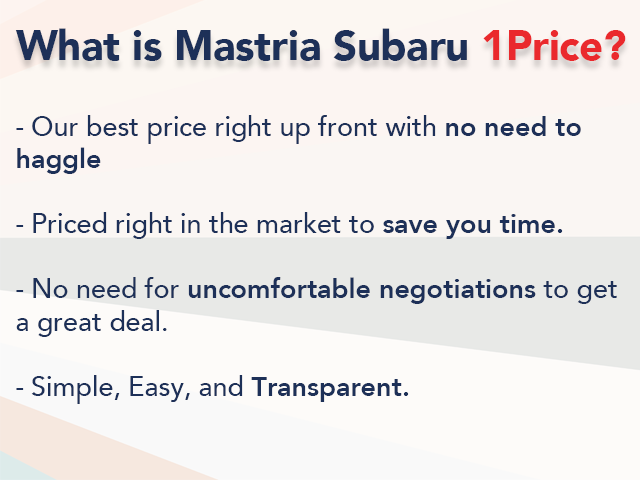 What is Mastria Subaru 1Price?

- Our best price right up front with no need to haggle

- Priced right in the market to save you time.

- No need for uncomfortable negotiations to get a great deal.

- Simple, Easy, and Transparent.